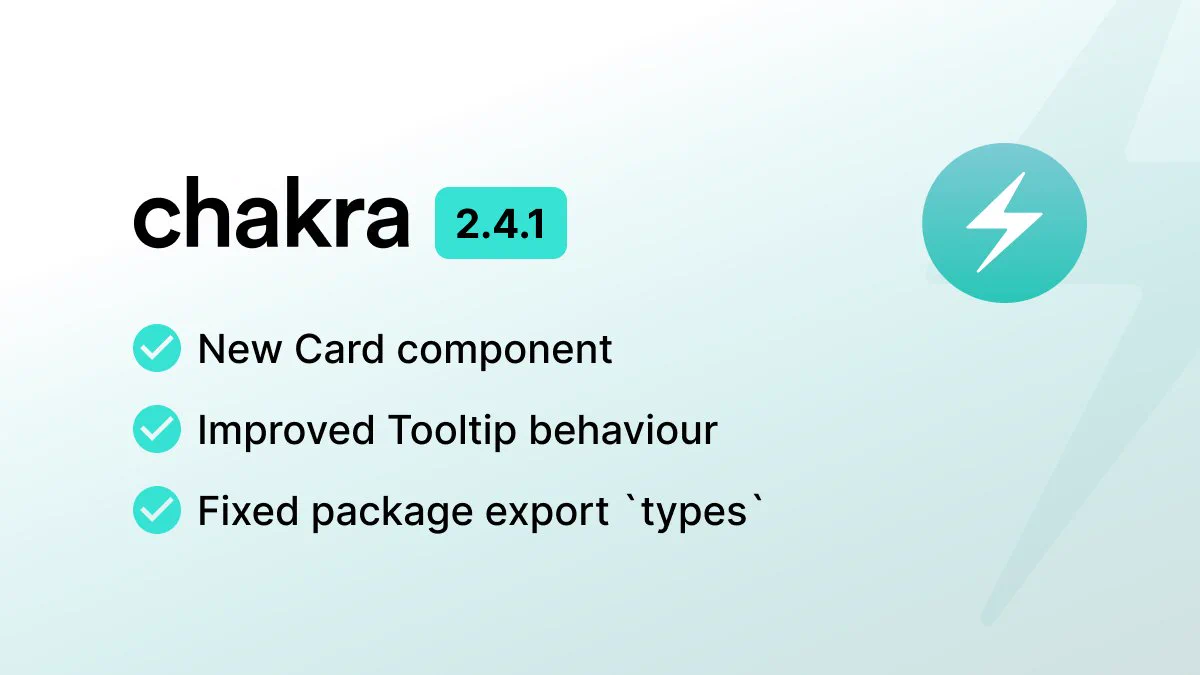 chakra 2.4.1

New Card component

Improved Tooltip behaviour

Fixed package export `types`